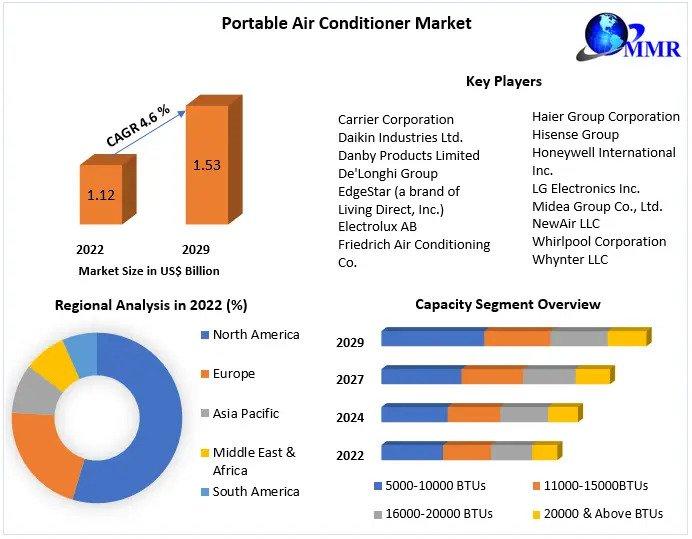 Portable Air Conditioner Market

MMR

CAGR 4.6 %

1.12

1.53

2022

2029

Market Size in US$ Billion

Key Players

Carrier Corporation
Daikin Industries Ltd.
Danby Products Limited
De'Longhi Group
EdgeStar (a brand of Living Direct, Inc.)
Electrolux AB
Friedrich Air Conditioning Co.

Haier Group Corporation
Hisense Group
Honeywell International Inc.
LG Electronics Inc.
Midea Group Co., Ltd.
NewAir LLC
Whirlpool Corporation
Whynter LLC

Regional Analysis in 2022 (%)

North America
Europe
Asia Pacific
Middle East & Africa
South America

Capacity Segment Overview

2029
2027
2024
2022

5000-10000 BTUs
11000-15000BTUs
16000-20000 BTUs
20000 & Above BTUs